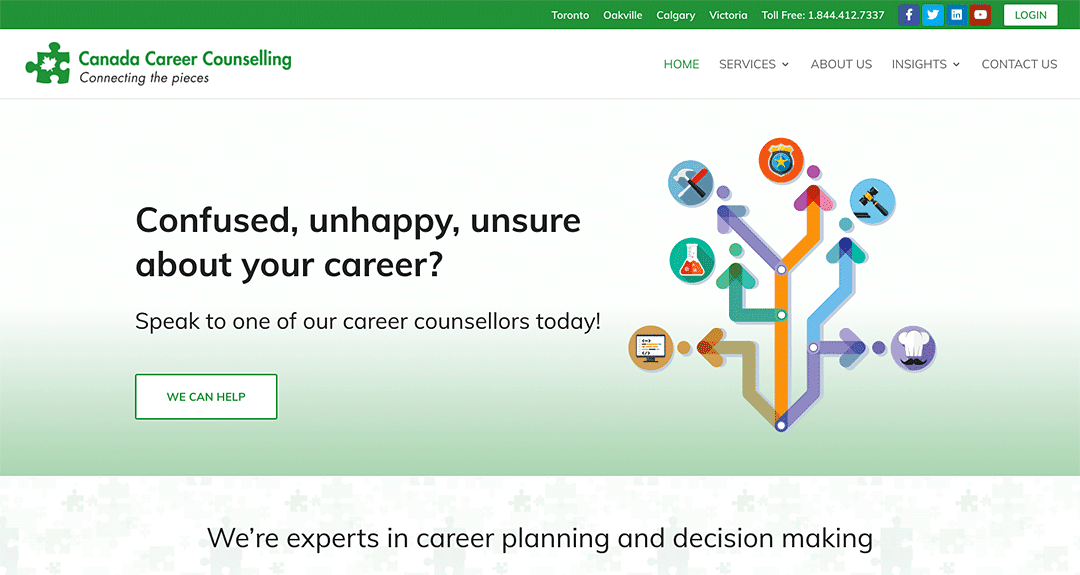 Toronto Oakville Calgary Victoria Toll Free: 1.844.412.7337 LOGIN

Canada Career Counselling
Connecting the pieces

HOME SERVICES ABOUT US INSIGHTS CONTACT US

Confused, unhappy, unsure about your career?

Speak to one of our career counsellors today!

WE CAN HELP

We're experts in career planning and decision making